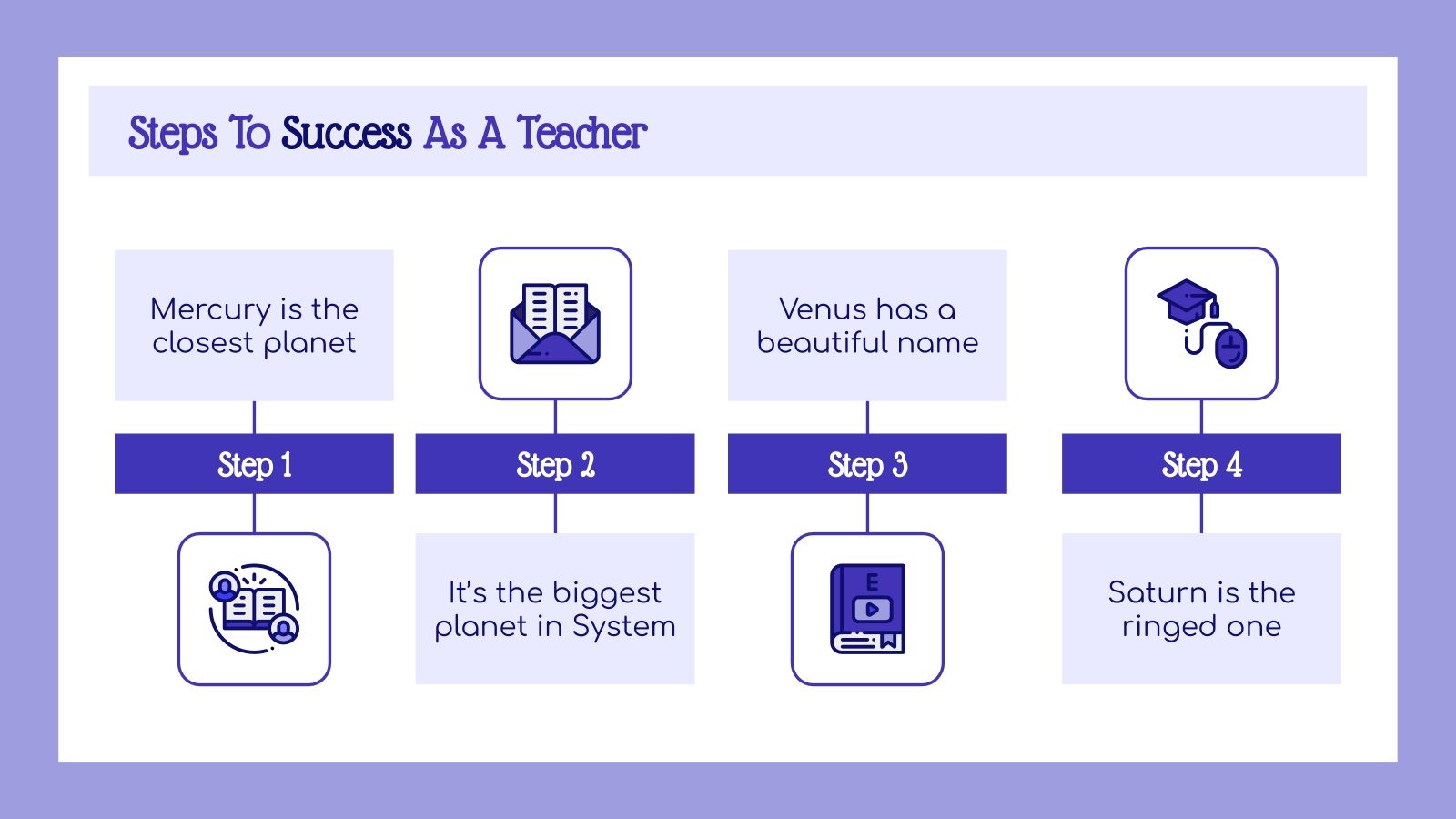 Steps To Success As A Teacher

Mercury is the closest planet

Step 1

Step 2

It's the biggest planet in System

Venus has a beautiful name

Step 3

E

Step 4

Saturn is the ringed one